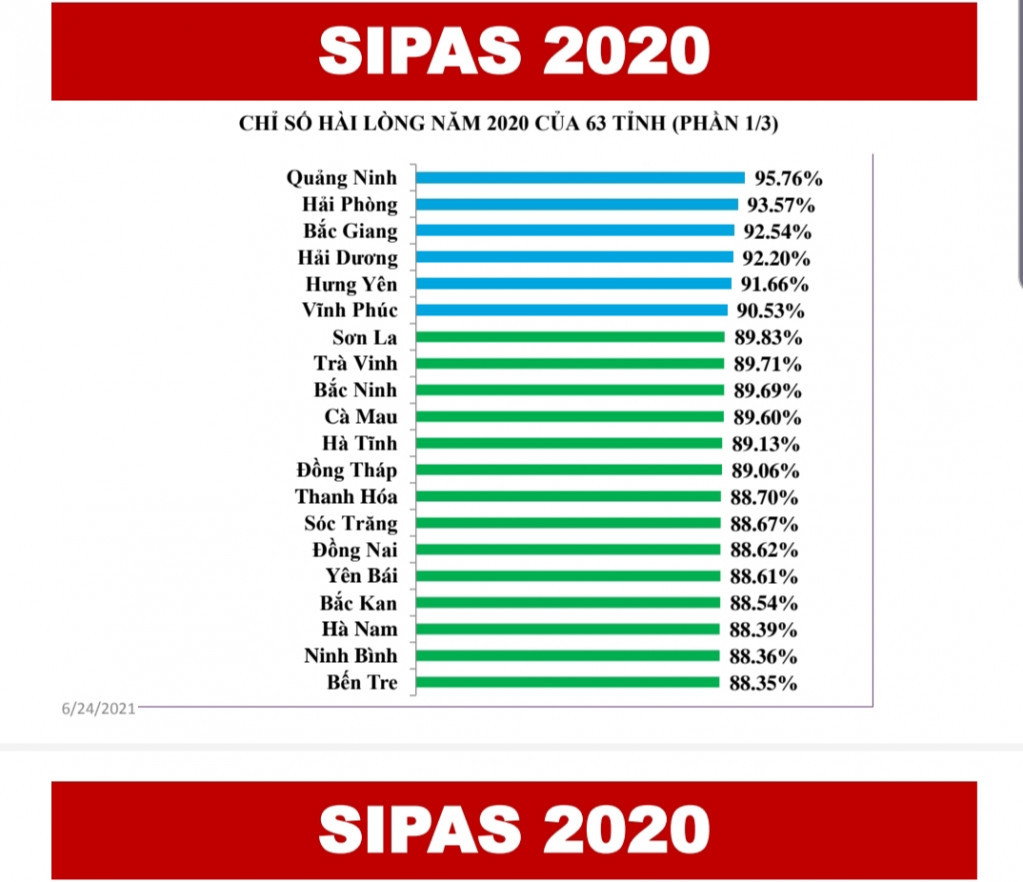 SIPAS 2020

CHỈ SỐ HÀI LÒNG NĂM 2020 CỦA 63 TỈNH (PHẦN 1/3)

Quảng Ninh 95.76%
Hải Phòng 93.57%
Bắc Giang 92.54%
Hải Dương 92.20%
Hưng Yên 91.66%
Vĩnh Phúc 90.53%
Sơn La 89.83%
Trà Vinh 89.71%
Bắc Ninh 89.69%
Cà Mau 89.60%
Hà Tĩnh 89.13%
Đồng Tháp 89.06%
Thanh Hóa 88.70%
Sóc Trăng 88.67%
Đồng Nai 88.62%
Yên Bái 88.61%
Bắc Kan 88.54%
Hà Nam 88.39%
Ninh Bình 88.36%
Bến Tre 88.35%

6/24/2021

SIPAS 2020